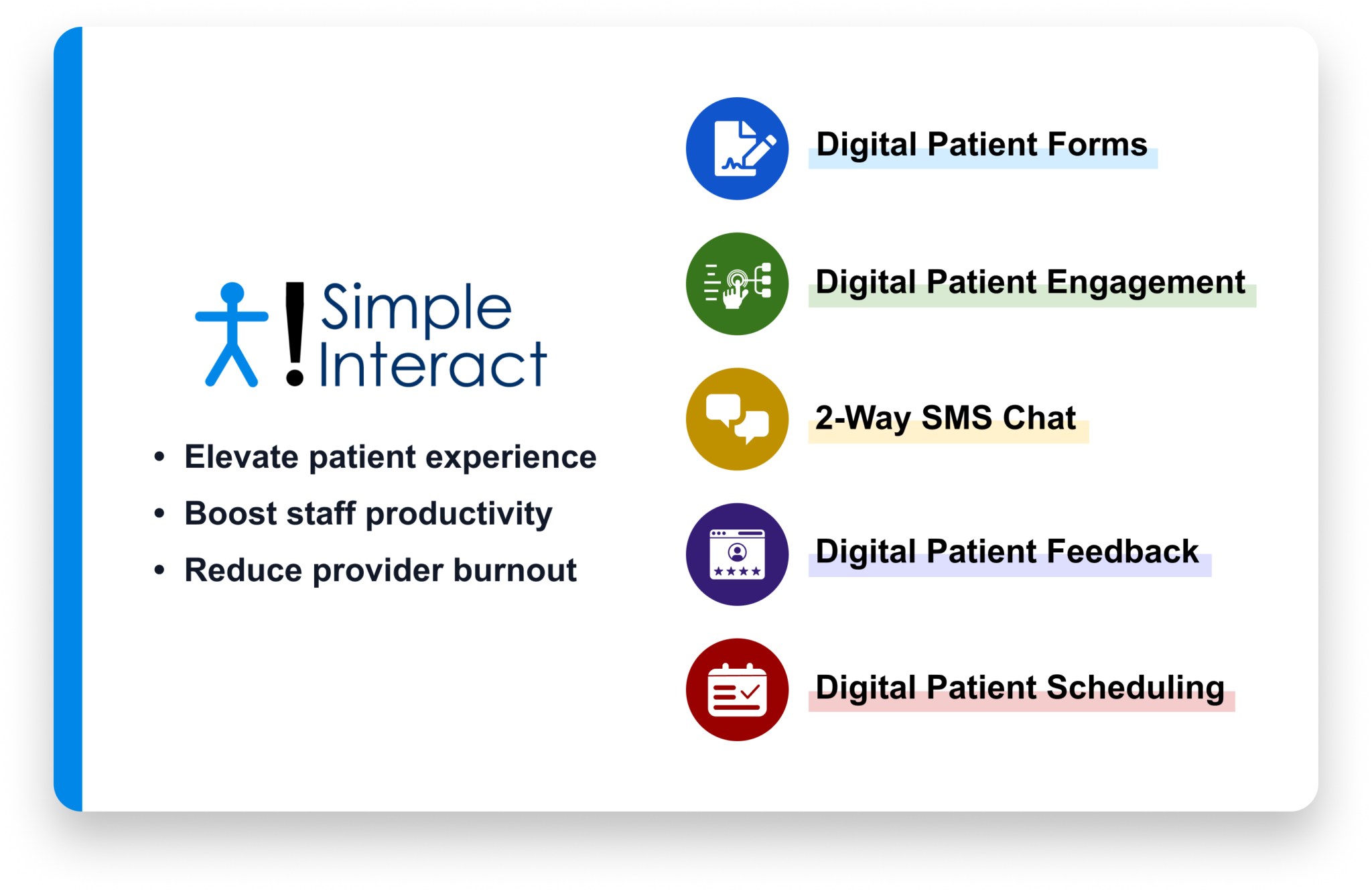 Simple Interact

• Elevate patient experience
• Boost staff productivity
• Reduce provider burnout

Digital Patient Forms

Digital Patient Engagement

2-Way SMS Chat

Digital Patient Feedback

Digital Patient Scheduling